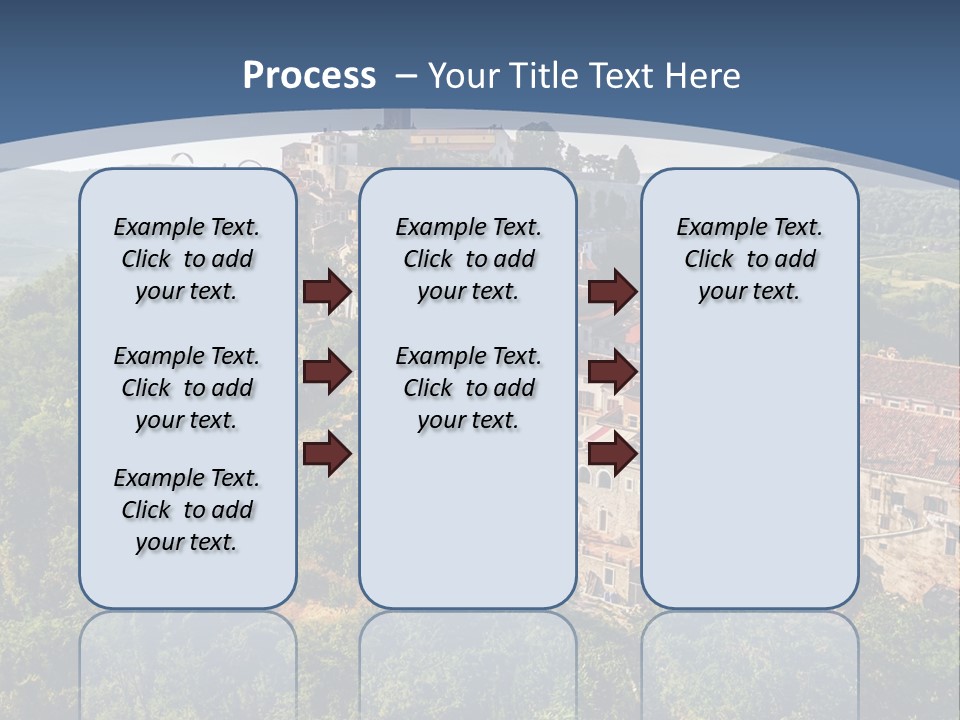 Process – Your Title Text Here

Example Text. Click to add your text.

Example Text. Click to add your text.

Example Text. Click to add your text.

Example Text. Click to add your text.

Example Text. Click to add your text.

Example Text. Click to add your text.